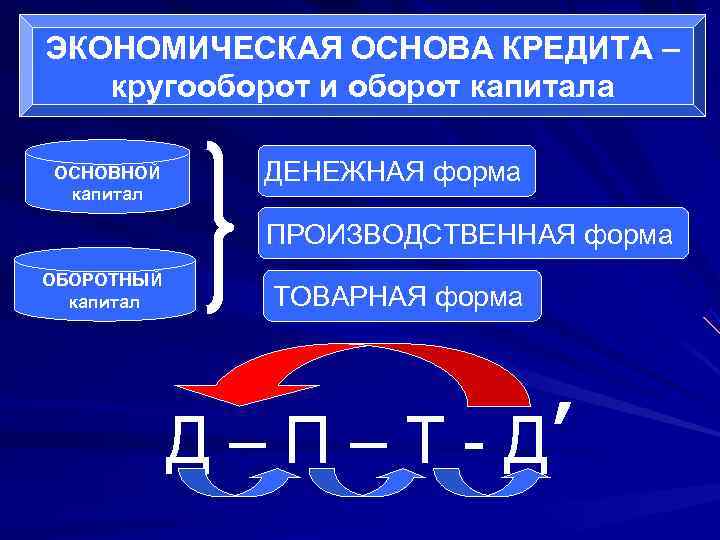 ЭКОНОМИЧЕСКАЯ ОСНОВА КРЕДИТА – кругооборот и оборот капитала

ОСНОВНОЙ капитал

ОБОРОТНЫЙ капитал

ДЕНЕЖНАЯ форма

ПРОИЗВОДСТВЕННАЯ форма

ТОВАРНАЯ форма

Д – П – Т - Д′